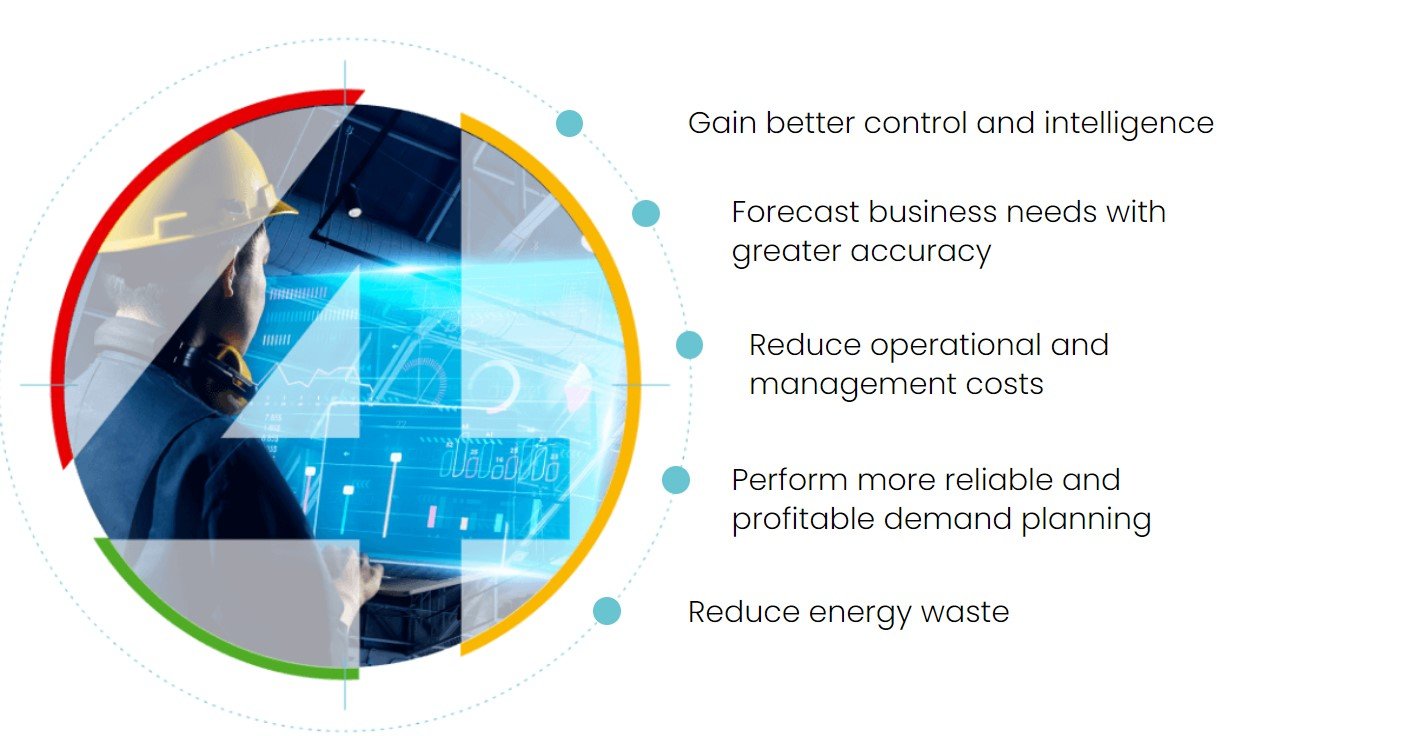 Gain better control and intelligence

Forecast business needs with greater accuracy

Reduce operational and management costs

Perform more reliable and profitable demand planning

Reduce energy waste